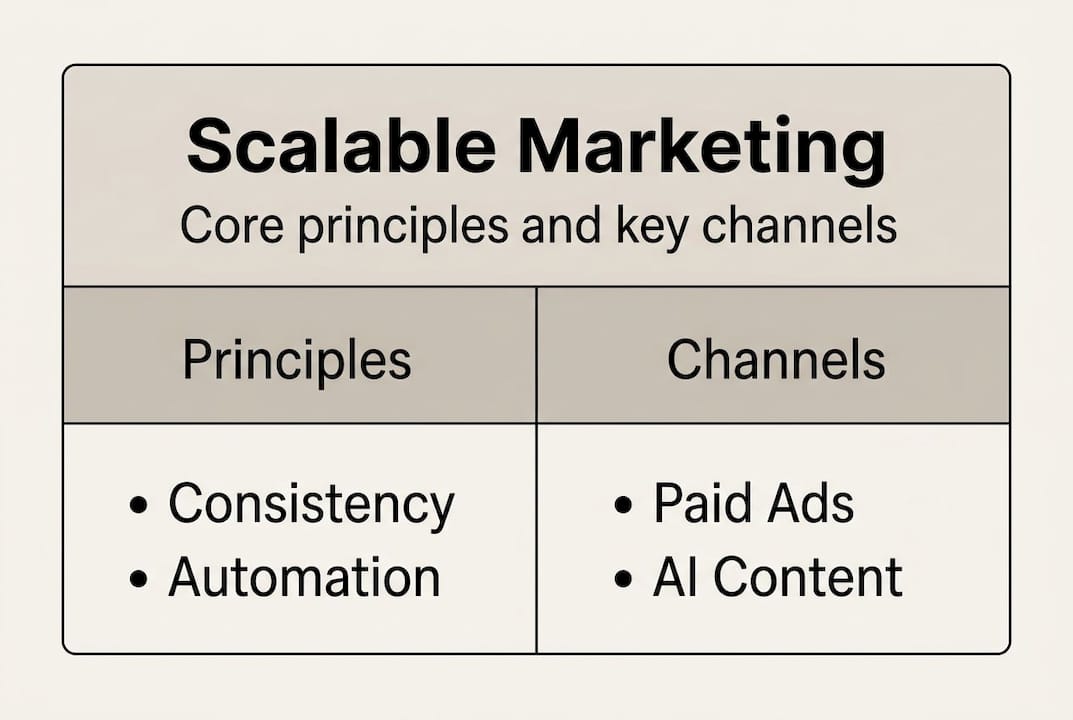 Scalable Marketing
Core principles and key channels

| Principles | Channels |
|---|---|
| • Consistency<br>• Automation | • Paid Ads<br>• AI Content |